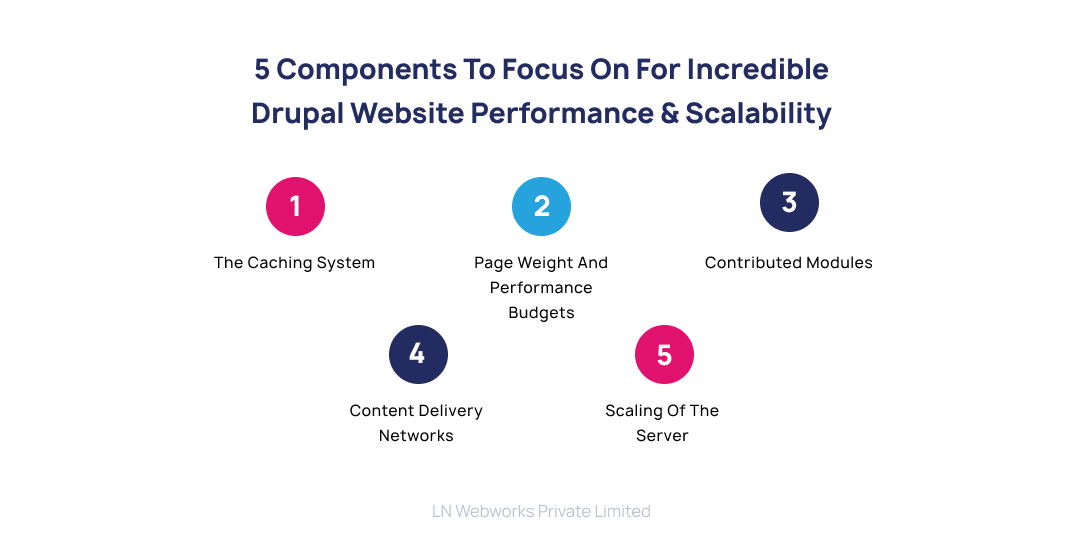 5 Components To Focus On For Incredible Drupal Website Performance & Scalability

1
The Caching System

2
Page Weight And Performance Budgets

3
Contributed Modules

4
Content Delivery Networks

5
Scaling Of The Server

LN Webworks Private Limited